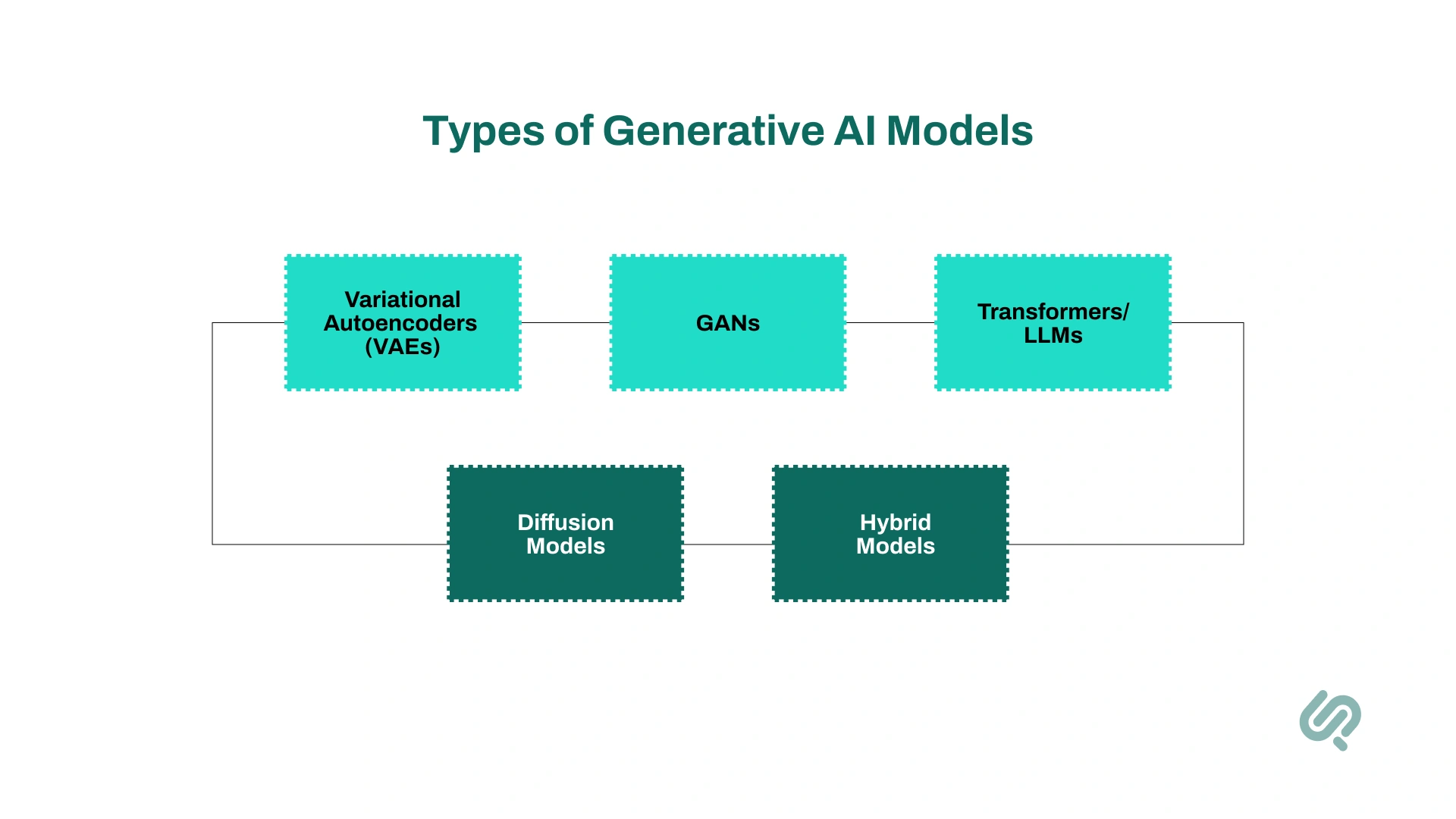 Types of Generative AI Models

Variational Autoencoders (VAEs)

GANs

Transformers/ LLMs

Diffusion Models

Hybrid Models